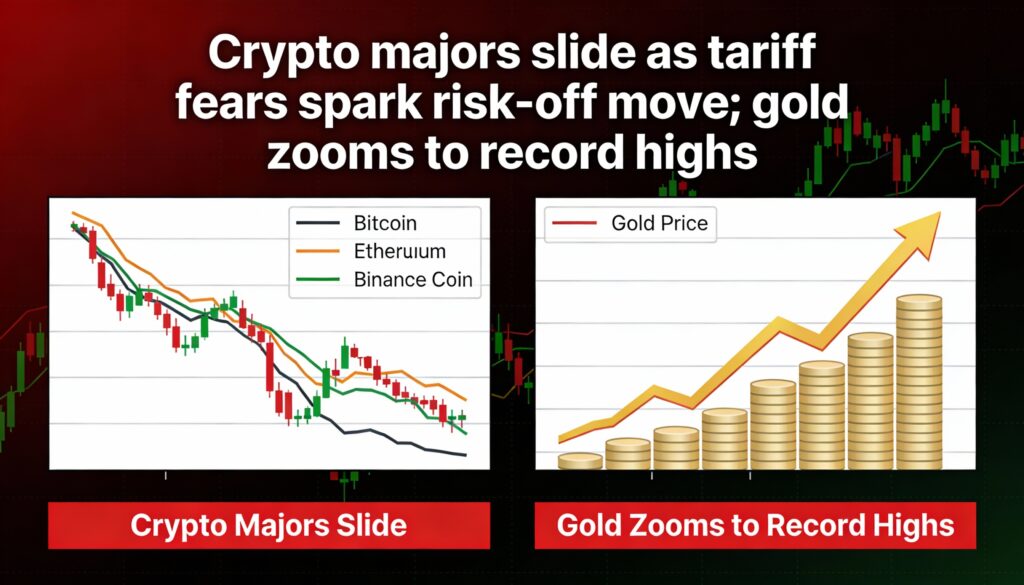 Crypto majors slide as tariff fears spark risk-off move; gold zooms to record highs

Bitcoin
Etheruium
Binance Coin

Gold Price

Crypto Majors Slide

Gold Zooms to Record Highs